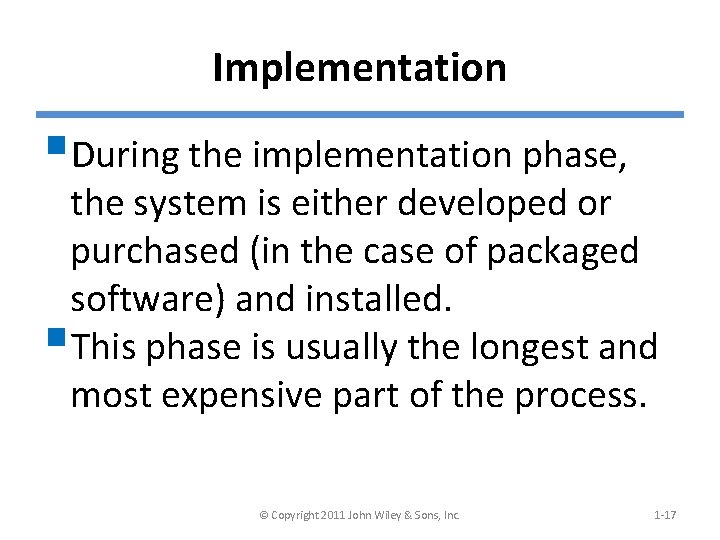 Implementation

During the implementation phase, the system is either developed or purchased (in the case of packaged software) and installed.

This phase is usually the longest and most expensive part of the process.

© Copyright 2011 John Wiley & Sons, Inc.

1-17